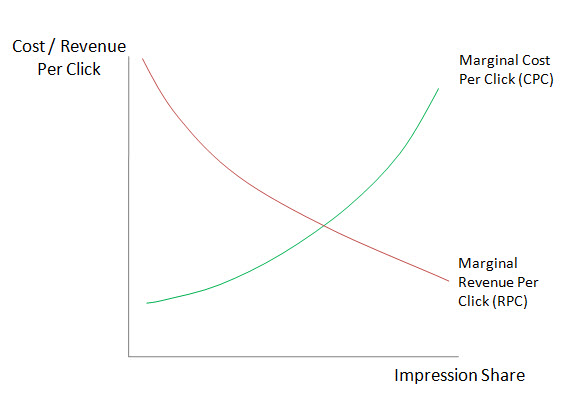 Cost / Revenue Per Click

Marginal Cost Per Click (CPC)

Marginal Revenue Per Click (RPC)

Impression Share